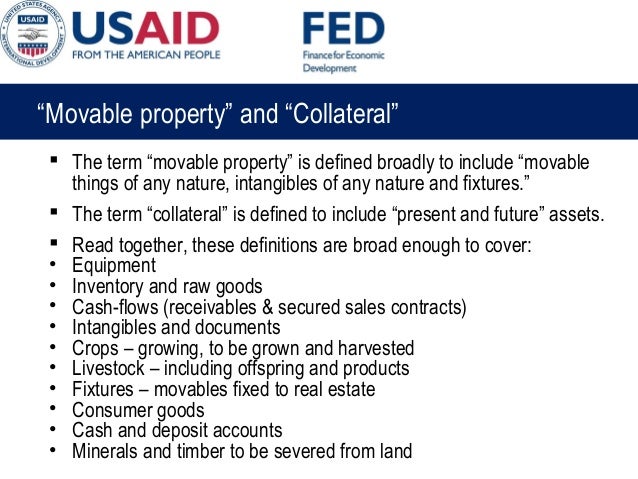 UNITED STATES AGENCY INTERNATIONAL DEVELOPMENT USAID

USAID
FROM THE AMERICAN PEOPLE

FED
Finance for Economic Development

“Movable property” and “Collateral”

▪ The term “movable property” is defined broadly to include “movable things of any nature, intangibles of any nature and fixtures.”

▪ The term “collateral” is defined to include “present and future” assets.

▪ Read together, these definitions are broad enough to cover:
• Equipment
• Inventory and raw goods
• Cash-flows (receivables & secured sales contracts)
• Intangibles and documents
• Crops – growing, to be grown and harvested
• Livestock – including offspring and products
• Fixtures – movables fixed to real estate
• Consumer goods
• Cash and deposit accounts
• Minerals and timber to be severed from land